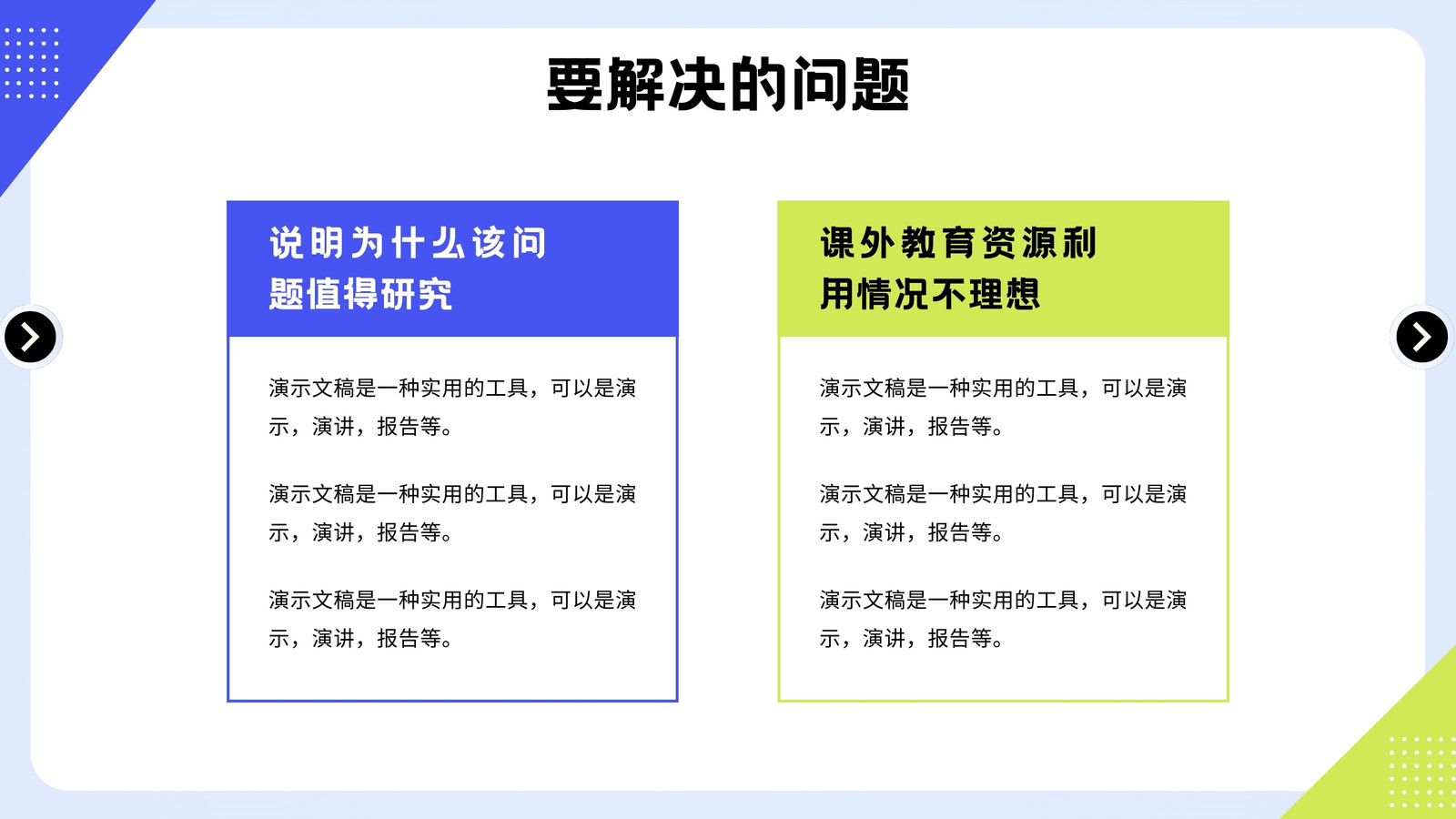 要解决的问题

说明为什么该问题值得研究

演示文稿是一种实用的工具，可以是演示，演讲，报告等。

演示文稿是一种实用的工具，可以是演示，演讲，报告等。

演示文稿是一种实用的工具，可以是演示，演讲，报告等。

课外教育资源利用情况不理想

演示文稿是一种实用的工具，可以是演示，演讲，报告等。

演示文稿是一种实用的工具，可以是演示，演讲，报告等。

演示文稿是一种实用的工具，可以是演示，演讲，报告等。